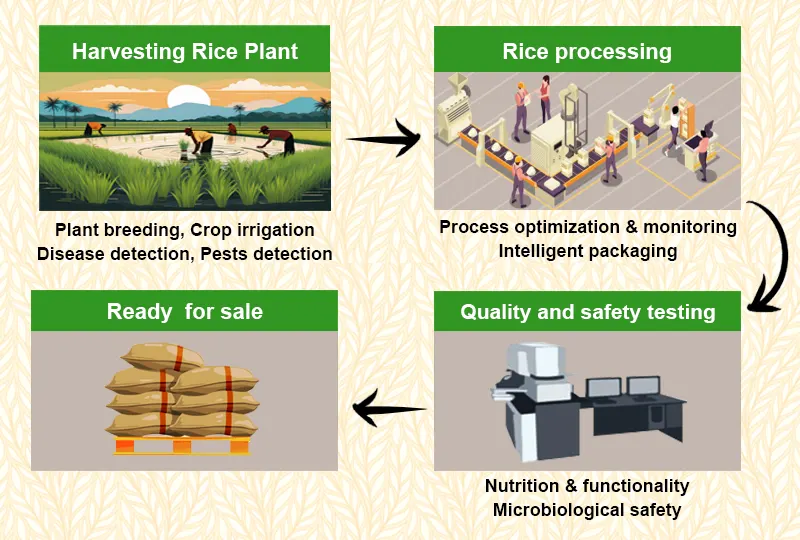 Harvesting Rice Plant

Plant breeding, Crop irrigation
Disease detection, Pests detection

Rice processing

Process optimization & monitoring
Intelligent packaging

Quality and safety testing

Nutrition & functionality
Microbiological safety

Ready for sale